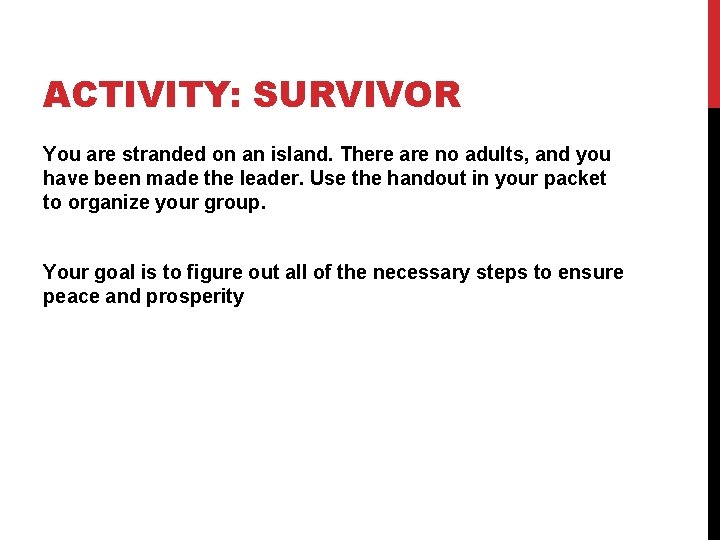 ACTIVITY: SURVIVOR

You are stranded on an island. There are no adults, and you have been made the leader. Use the handout in your packet to organize your group.

Your goal is to figure out all of the necessary steps to ensure peace and prosperity